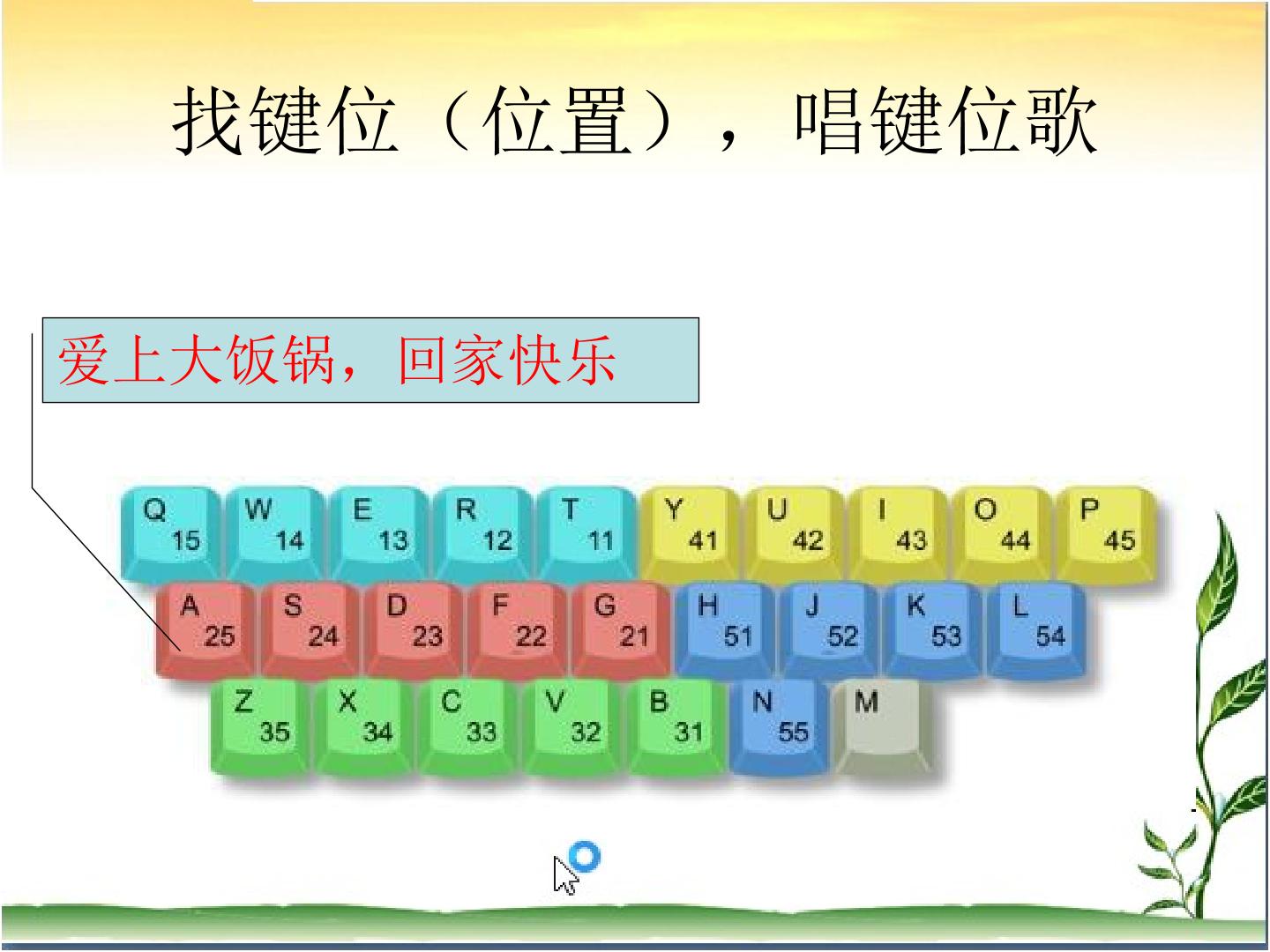 找键位（位置），唱键位歌

爱上大饭锅，回家快乐

Q 15 W 14 E 13 R 12 T 11 Y 41 U 42 I 43 O 44 P 45

A 25 S 24 D 23 F 22 G 21 H 51 J 52 K 53 L 54

Z 35 X 34 C 33 V 32 B 31 N 55 M